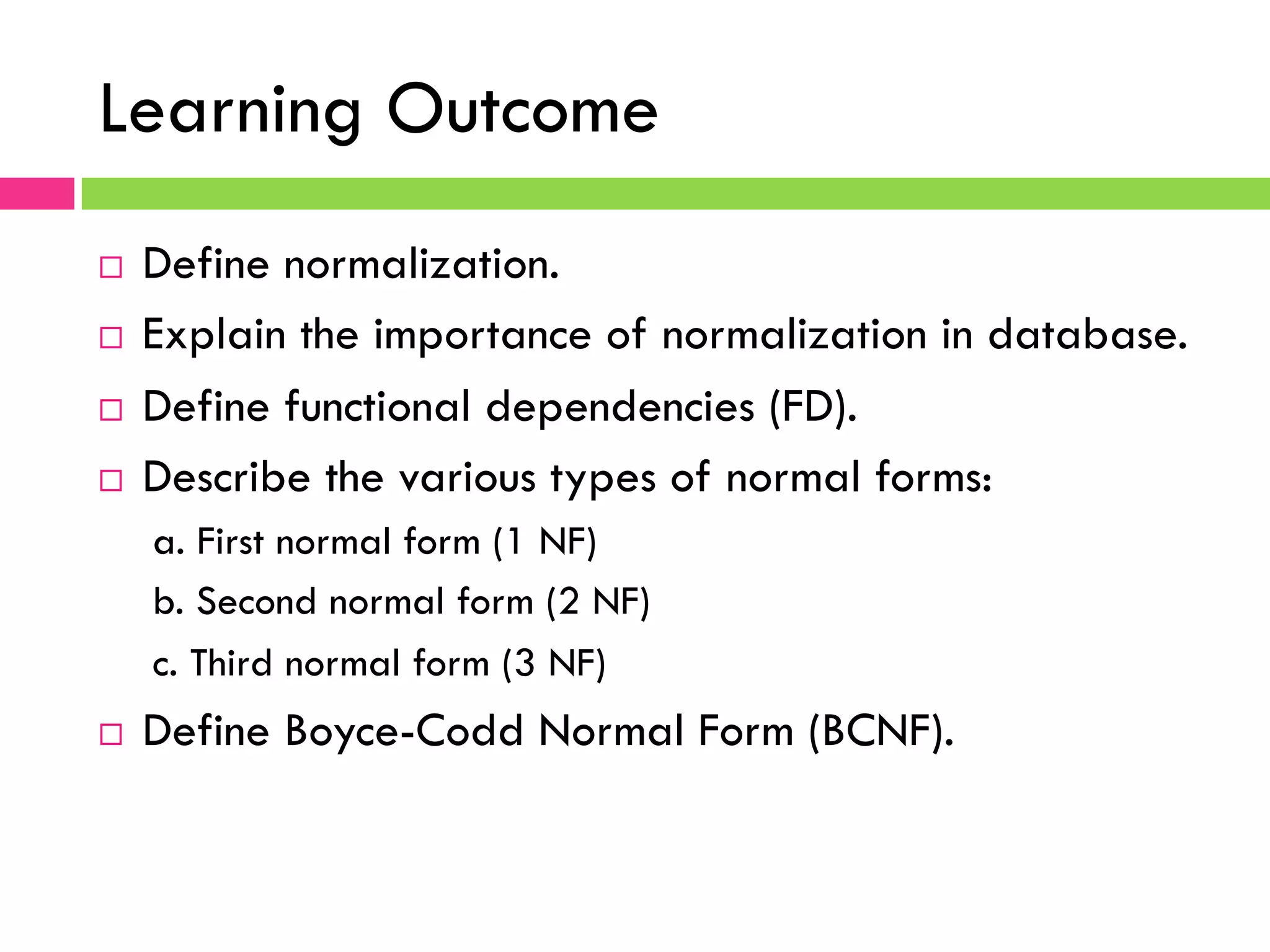 Learning Outcome

□ Define normalization.

□ Explain the importance of normalization in database.

□ Define functional dependencies (FD).

□ Describe the various types of normal forms:

a. First normal form (1 NF)

b. Second normal form (2 NF)

c. Third normal form (3 NF)

□ Define Boyce-Codd Normal Form (BCNF).